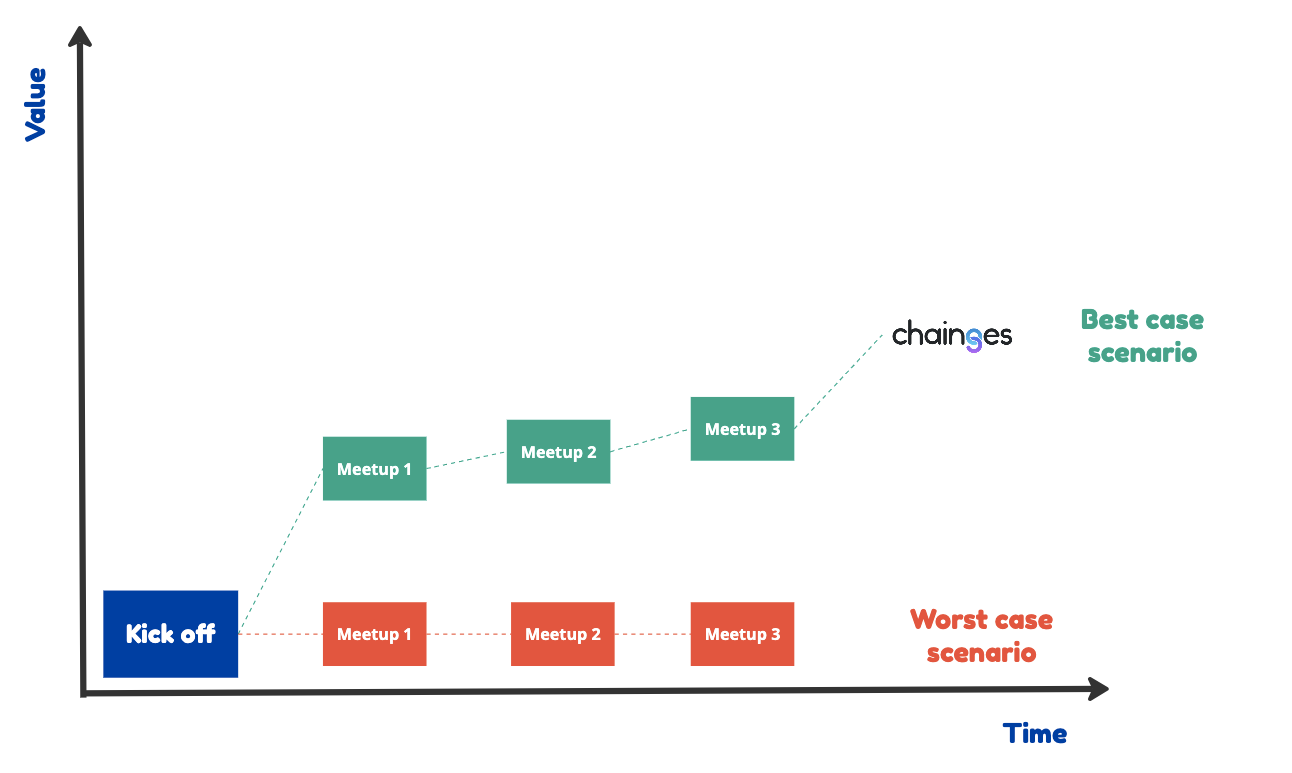 Value

chainges

Best case scenario

Meetup 1

Meetup 2

Meetup 3

Kick off

Meetup 1

Meetup 2

Meetup 3

Worst case scenario

Time